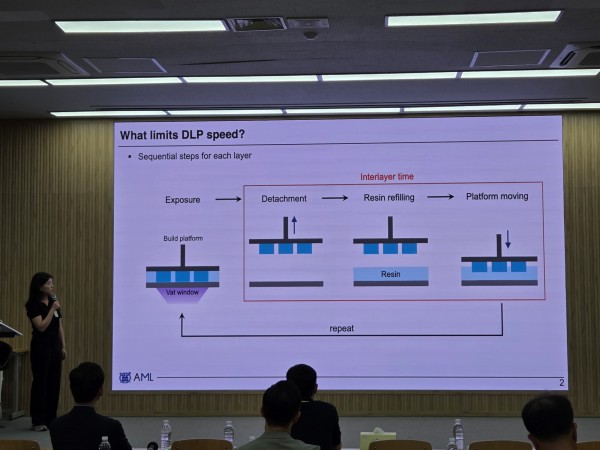 What limits DLP speed?

▪ Sequential steps for each layer

Interlayer time

Exposure → Detachment → Resin refilling → Platform moving

Build platform

Vat window

Resin

repeat

AML

2